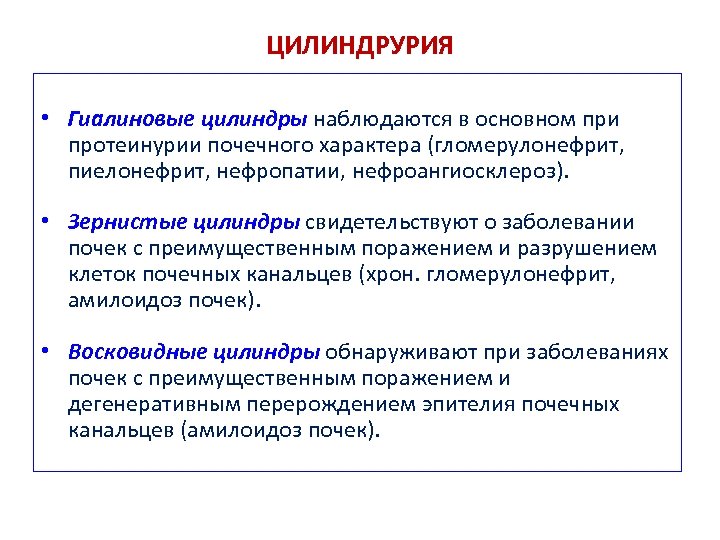 ЦИЛИНДРУРИЯ

• Гиалиновые цилиндры наблюдаются в основном при протеинурии почечного характера (гломерулонефрит, пиелонефрит, нефропатии, нефроангиосклероз).

• Зернистые цилиндры свидетельствуют о заболевании почек с преимущественным поражением и разрушением клеток почечных канальцев (хрон. гломерулонефрит, амилоидоз почек).

• Восковидные цилиндры обнаруживают при заболеваниях почек с преимущественным поражением и дегенеративным перерождением эпителия почечных канальцев (амилоидоз почек).